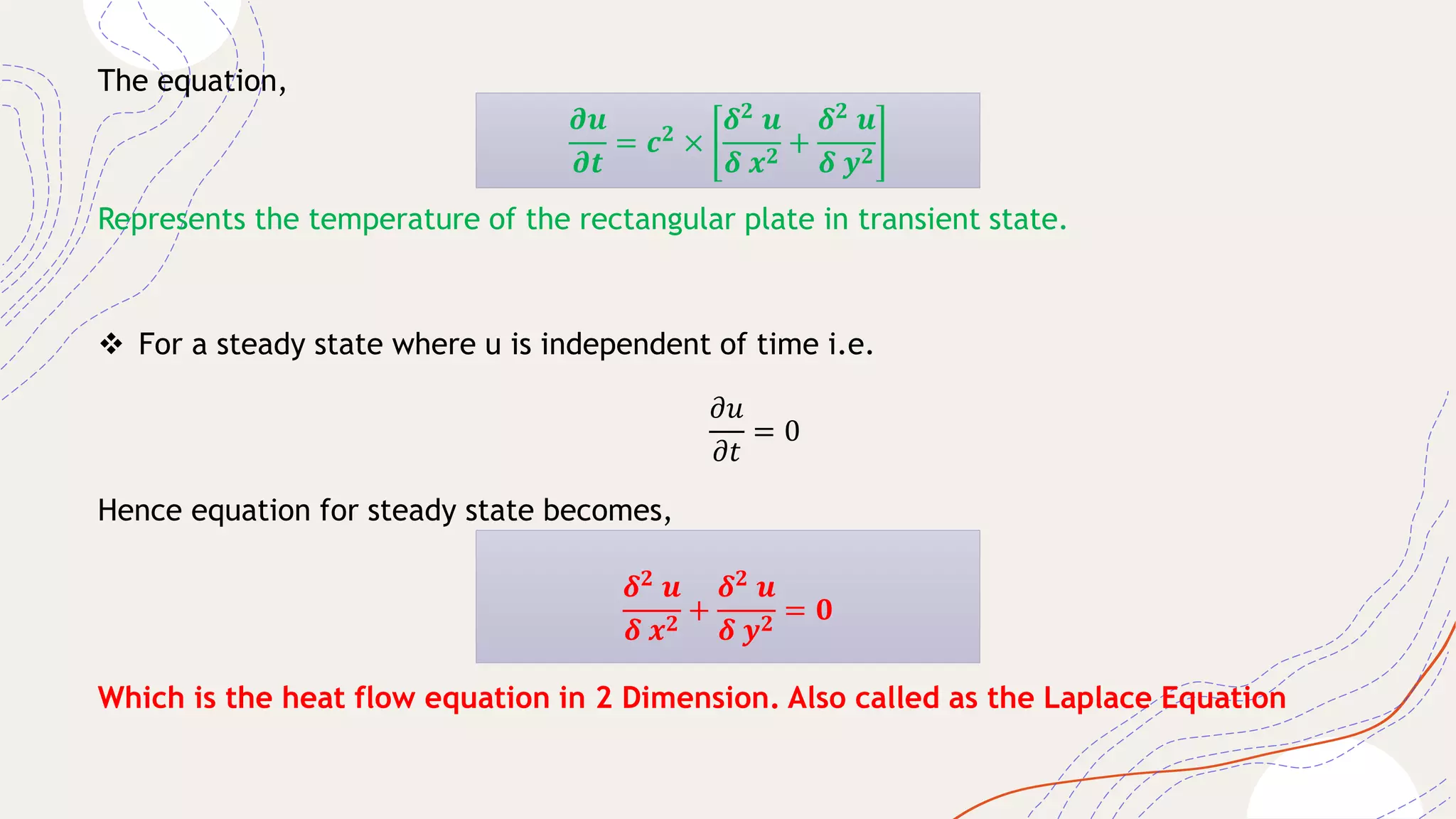 The equation,

$\frac{\partial u}{\partial t} = c^2 \times \left[\frac{\delta^2 u}{\delta x^2} + \frac{\delta^2 u}{\delta y^2}\right]$

Represents the temperature of the rectangular plate in transient state.

❖ For a steady state where u is independent of time i.e.

$\frac{\partial u}{\partial t} = 0$

Hence equation for steady state becomes,

$\frac{\delta^2 u}{\delta x^2} + \frac{\delta^2 u}{\delta y^2} = 0$

Which is the heat flow equation in 2 Dimension. Also called as the Laplace Equation